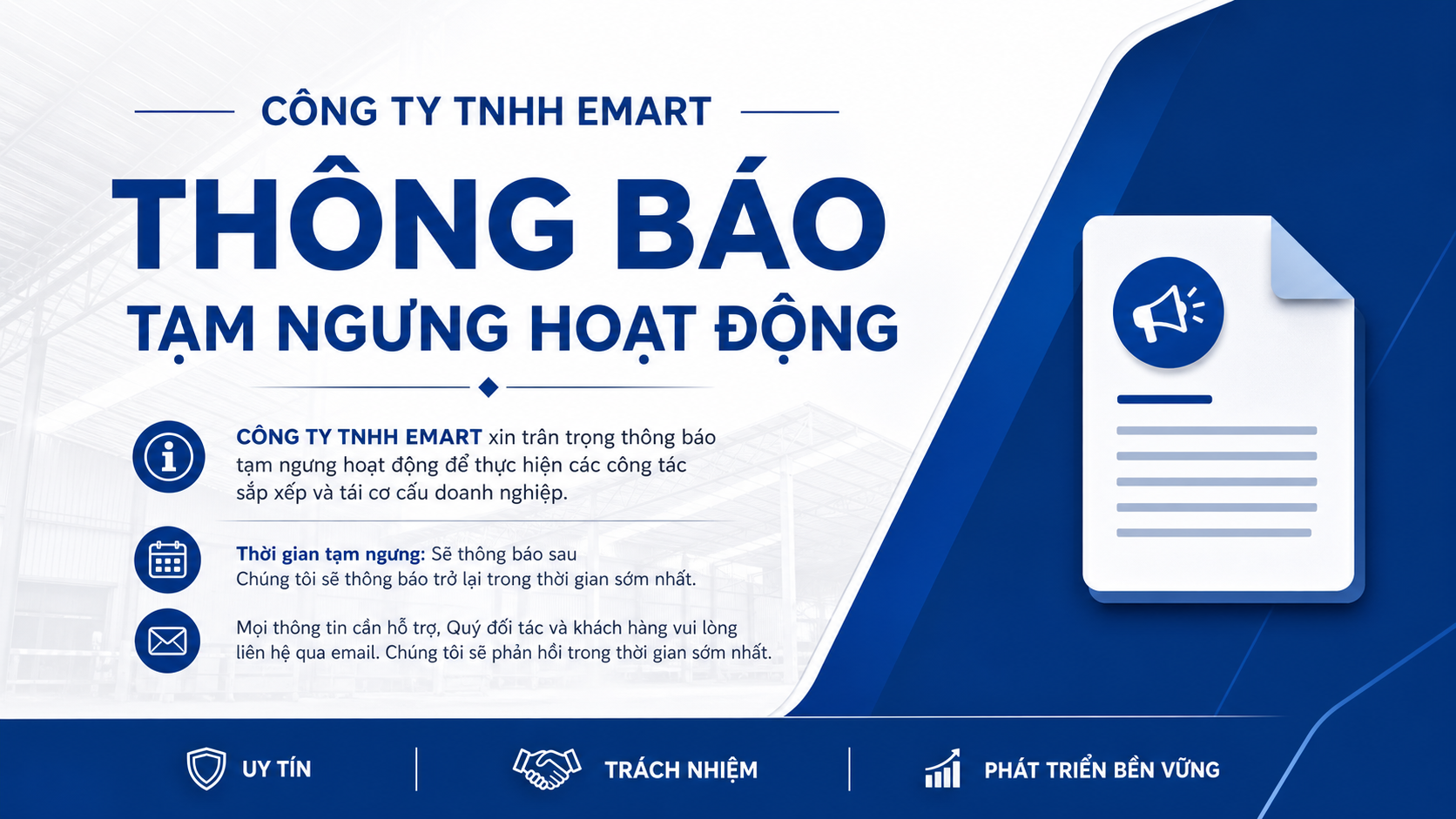 CÔNG TY TNHH EMART

THÔNG BÁO

TẠM NGƯNG HOẠT ĐỘNG

CÔNG TY TNHH EMART xin trân trọng thông báo tạm ngưng hoạt động để thực hiện các công tác sắp xếp và tái cơ cấu doanh nghiệp.

Thời gian tạm ngưng: Sẽ thông báo sau
Chúng tôi sẽ thông báo trở lại trong thời gian sớm nhất.

Mọi thông tin cần hỗ trợ, Quý đối tác và khách hàng vui lòng liên hệ qua email. Chúng tôi sẽ phản hồi trong thời gian sớm nhất.

UY TÍN

TRÁCH NHIỆM

PHÁT TRIỂN BỀN VỮNG